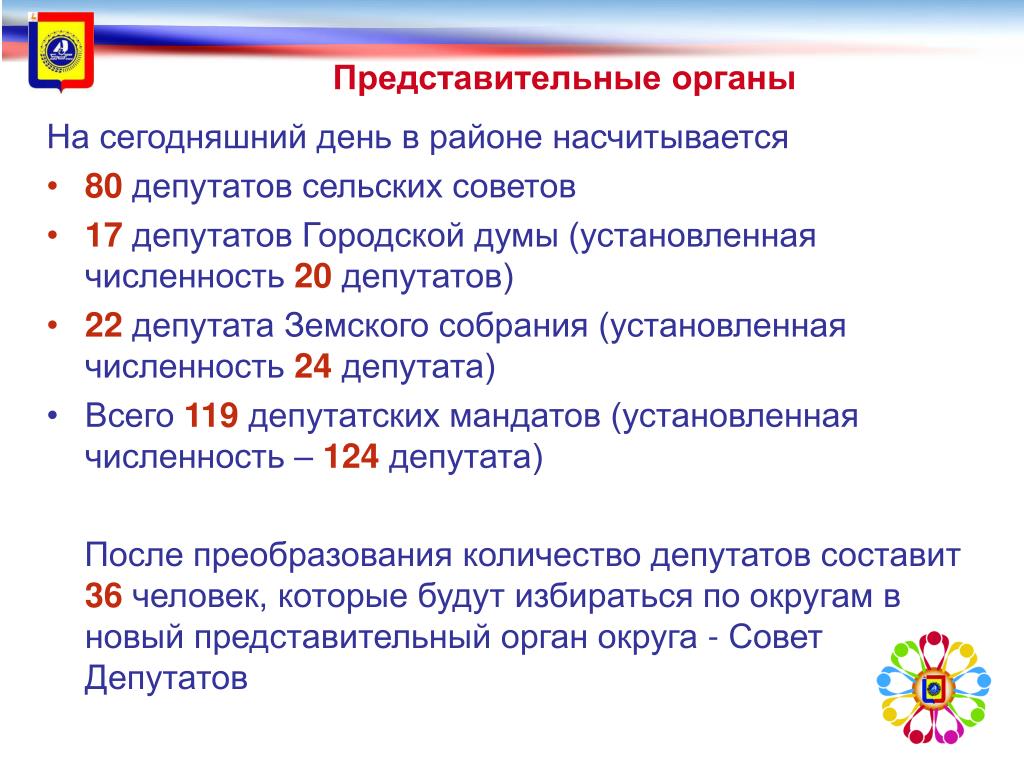 Представительные органы

На сегодняшний день в районе насчитывается

• 80 депутатов сельских советов
• 17 депутатов Городской думы (установленная численность 20 депутатов)
• 22 депутата Земского собрания (установленная численность 24 депутата)
• Всего 119 депутатских мандатов (установленная численность – 124 депутата)

После преобразования количество депутатов составит 36 человек, которые будут избираться по округам в новый представительный орган округа - Совет Депутатов